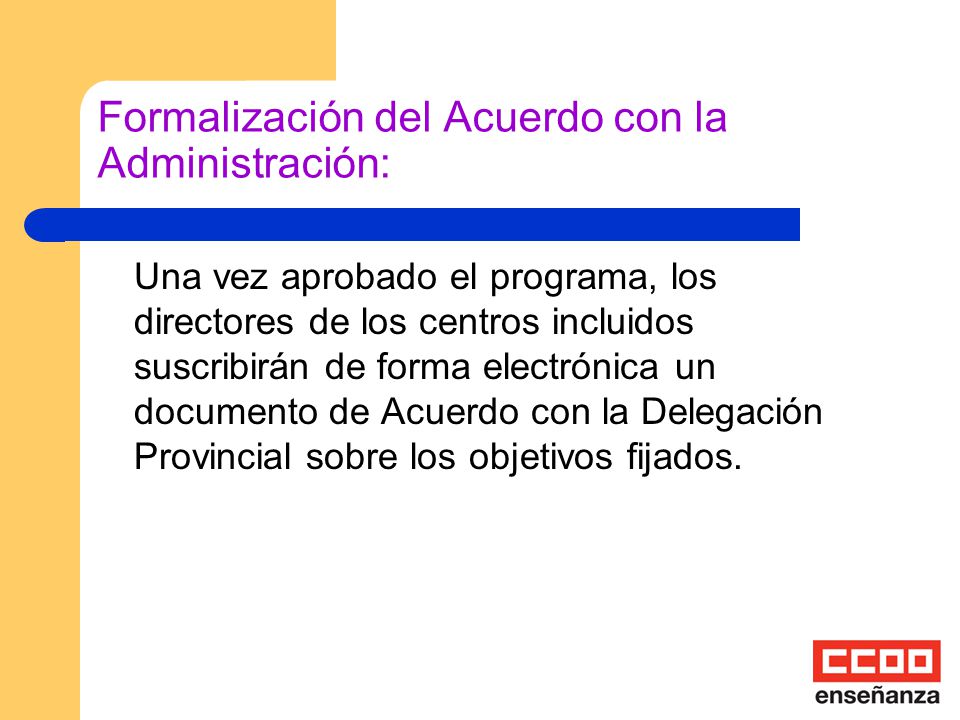 Formalización del Acuerdo con la Administración:

Una vez aprobado el programa, los directores de los centros incluidos suscribirán de forma electrónica un documento de Acuerdo con la Delegación Provincial sobre los objetivos fijados.

CCOO
enseñanza